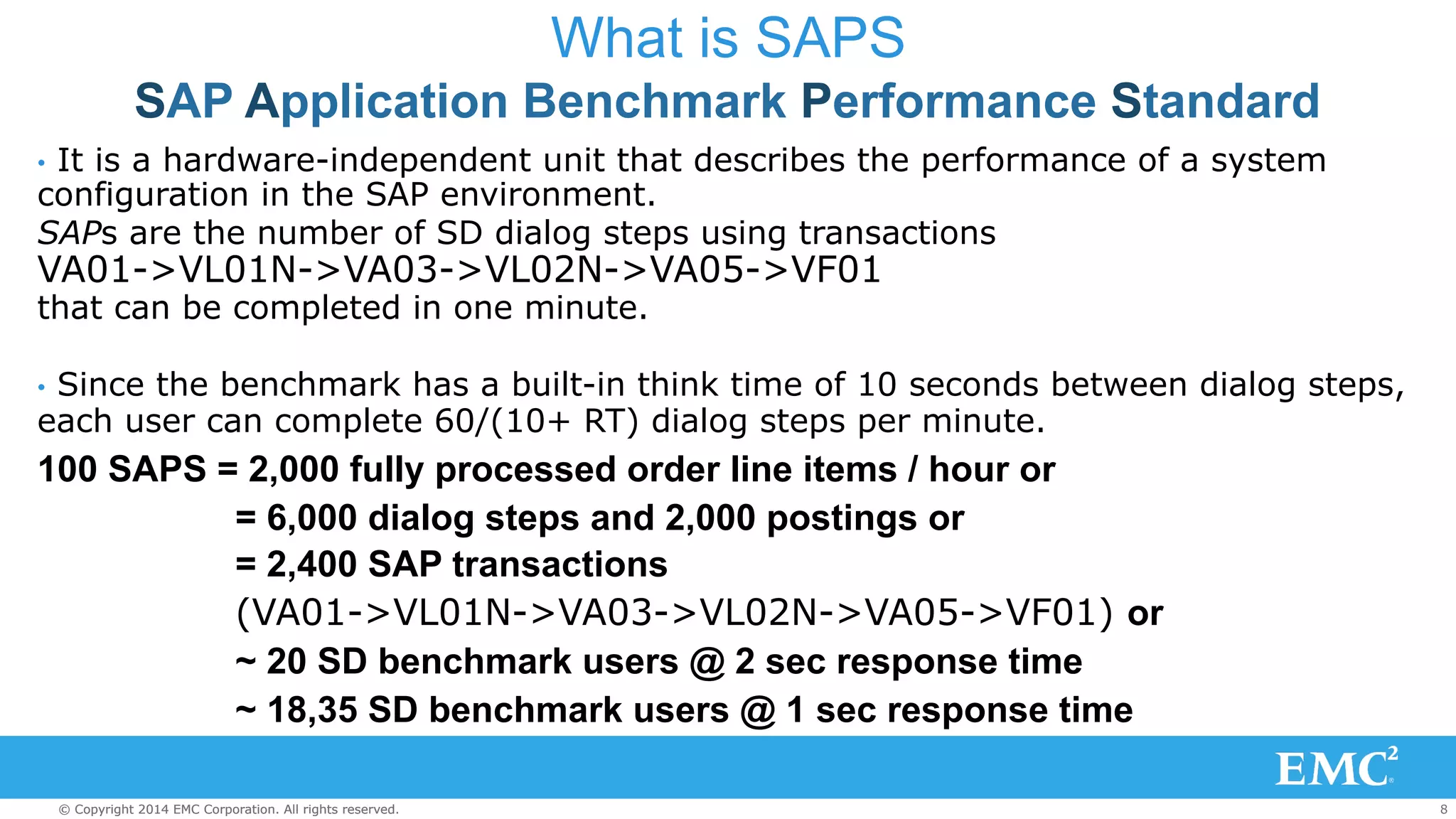 What is SAPS

SAP Application Benchmark Performance Standard

• It is a hardware-independent unit that describes the performance of a system configuration in the SAP environment.
SAPs are the number of SD dialog steps using transactions
VA01->VL01N->VA03->VL02N->VA05->VF01
that can be completed in one minute.

• Since the benchmark has a built-in think time of 10 seconds between dialog steps, each user can complete 60/(10+ RT) dialog steps per minute.

100 SAPS = 2,000 fully processed order line items / hour or
= 6,000 dialog steps and 2,000 postings or
= 2,400 SAP transactions
(VA01->VL01N->VA03->VL02N->VA05->VF01) or
~ 20 SD benchmark users @ 2 sec response time
~ 18,35 SD benchmark users @ 1 sec response time

EMC$^2$

© Copyright 2014 EMC Corporation. All rights reserved.

8